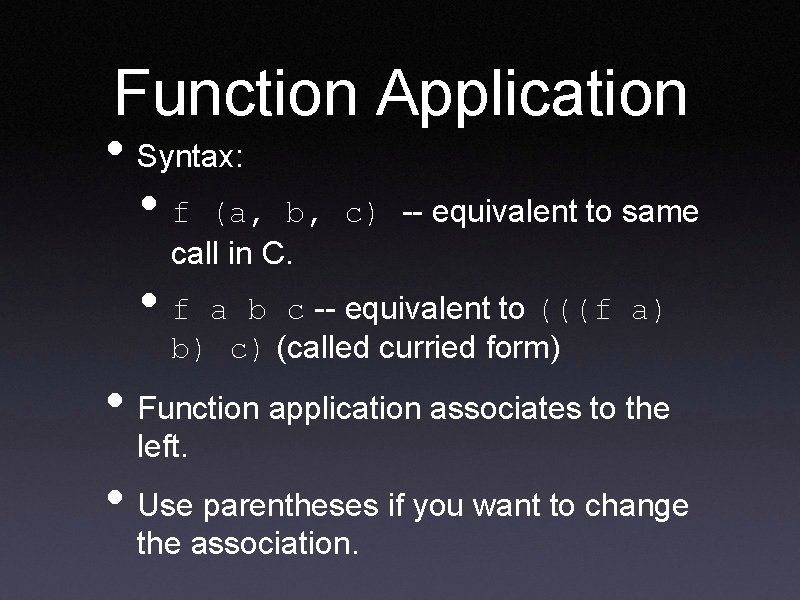 Function Application

• Syntax:

• f (a, b, c) -- equivalent to same call in C.

• f a b c -- equivalent to (((f a) b) c) (called curried form)

• Function application associates to the left.

• Use parentheses if you want to change the association.